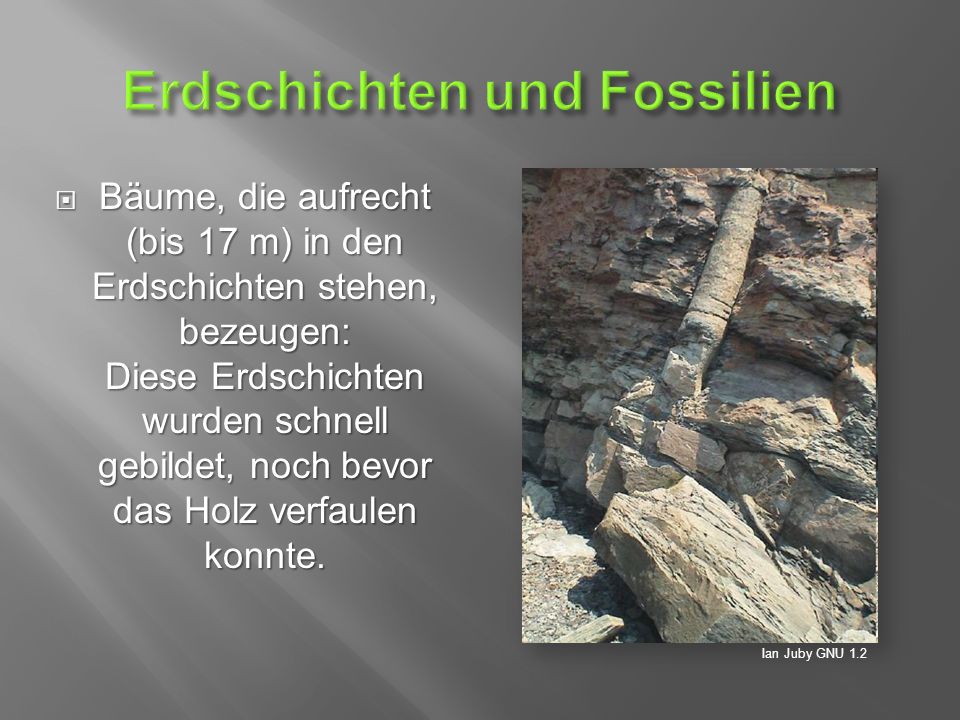 Erdschichten und Fossilien

Bäume, die aufrecht (bis 17 m) in den Erdschichten stehen, bezeugen:
Diese Erdschichten wurden schnell gebildet, noch bevor das Holz verfaulen konnte.

Ian Juby GNU 1.2